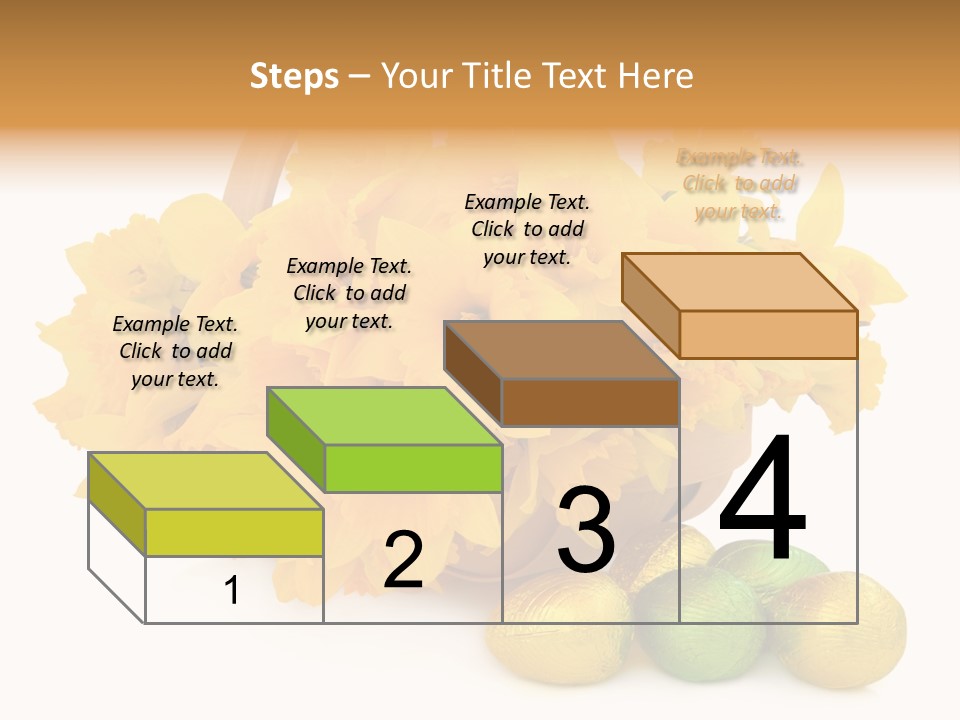 Steps – Your Title Text Here

Example Text. Click to add your text.

Example Text. Click to add your text.

Example Text. Click to add your text.

Example Text. Click to add your text.

1

2

3

4